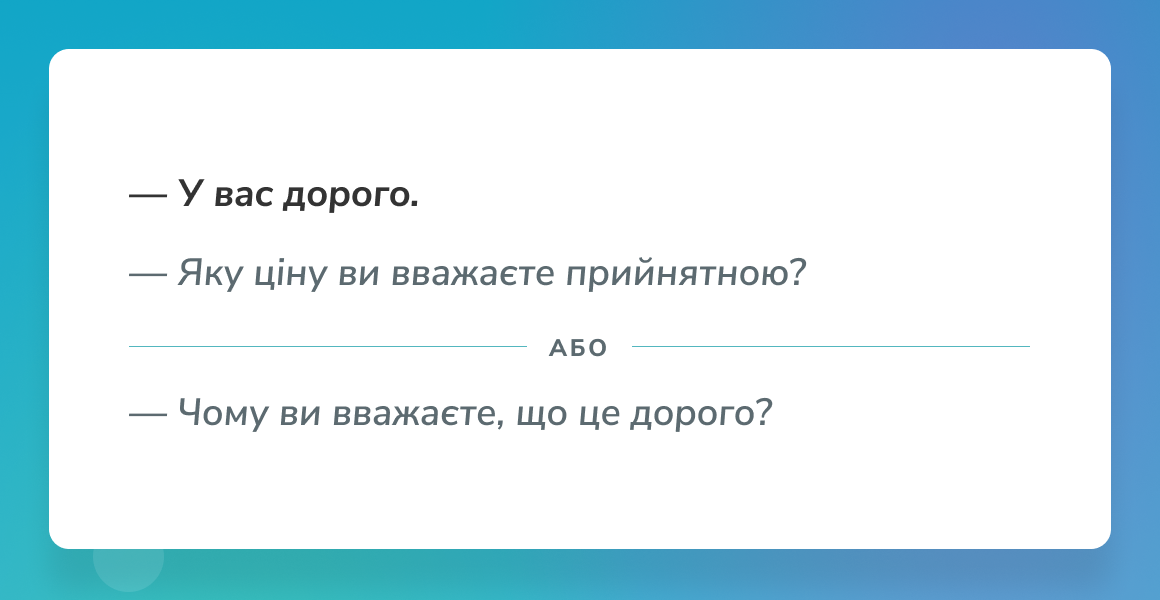 — У вас дорого.

— Яку ціну ви вважаєте прийнятною?

АБО

— Чому ви вважаєте, що це дорого?